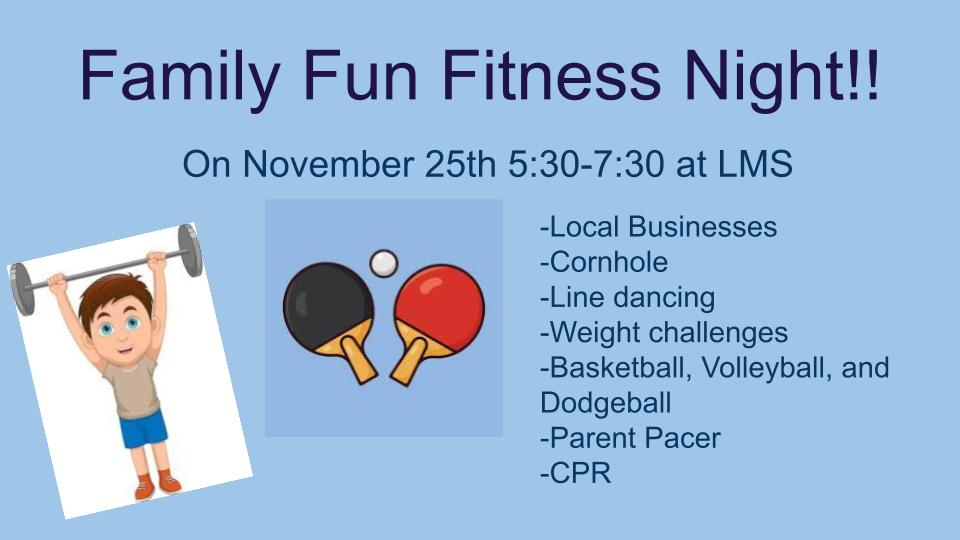 Family Fun Fitness Night!!

On November 25th 5:30-7:30 at LMS

-Local Businesses
-Cornhole
-Line dancing
-Weight challenges
-Basketball, Volleyball, and Dodgeball
-Parent Pacer
-CPR